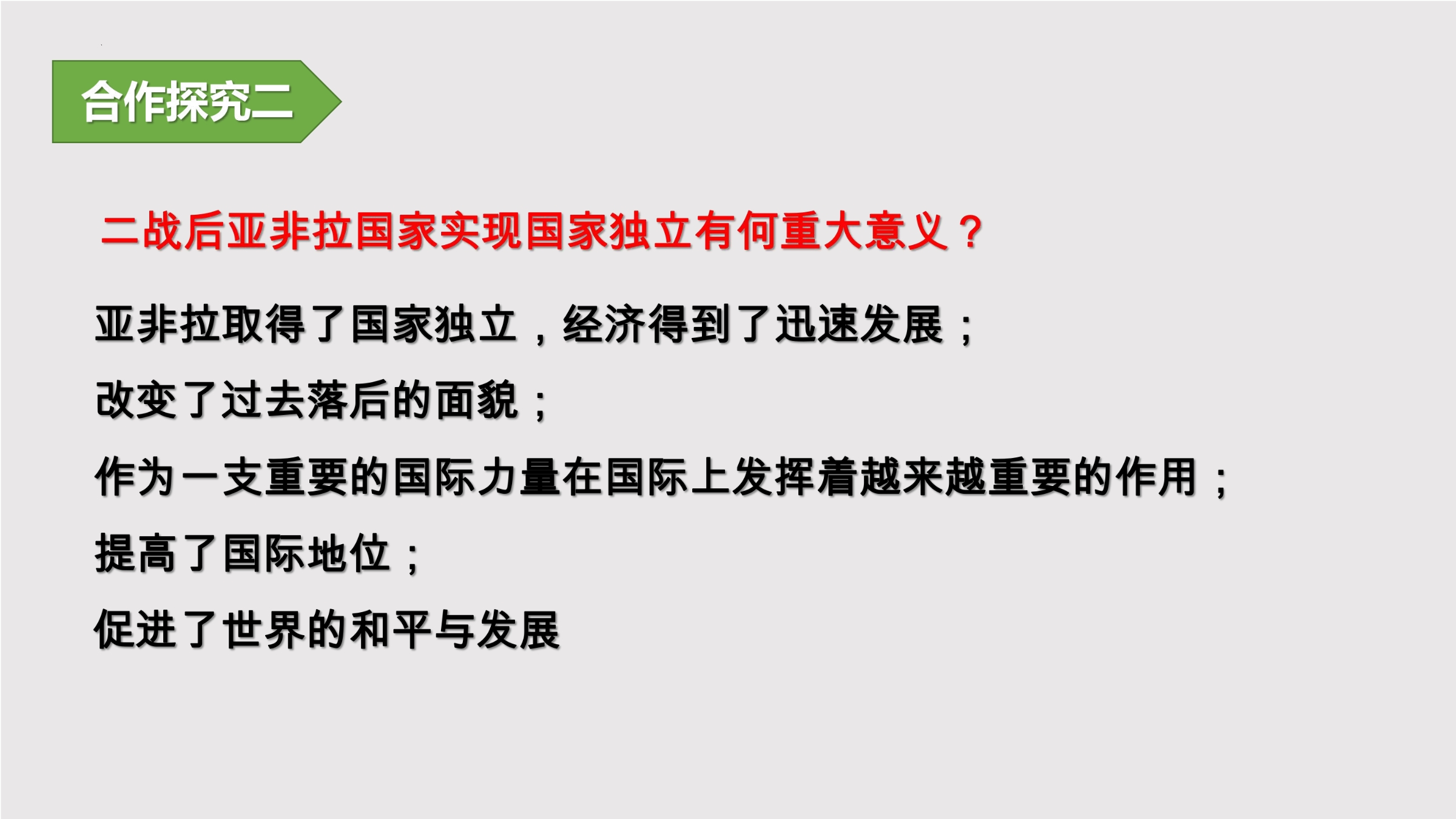 合作探究二

二战后亚非拉国家实现国家独立有何重大意义？

亚非拉取得了国家独立，经济得到了迅速发展；

改变了过去落后的面貌；

作为一支重要的国际力量在国际上发挥着越来越重要的作用；

提高了国际地位；

促进了世界的和平与发展